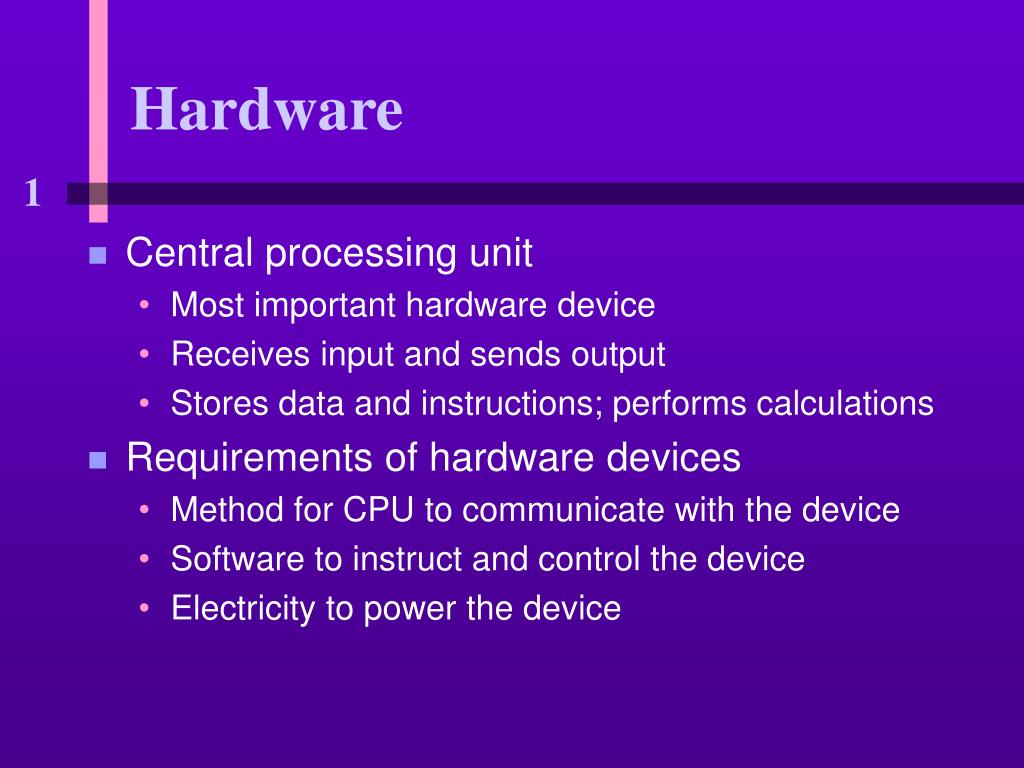 Hardware

1

- Central processing unit
  - Most important hardware device
  - Receives input and sends output
  - Stores data and instructions; performs calculations
- Requirements of hardware devices
  - Method for CPU to communicate with the device
  - Software to instruct and control the device
  - Electricity to power the device